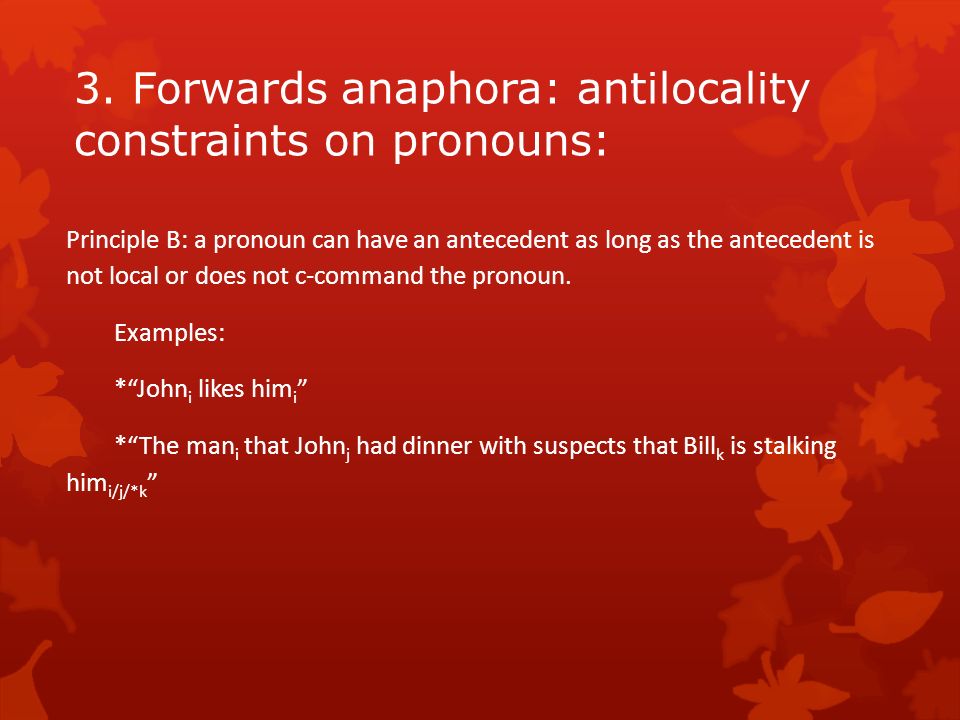 3. Forwards anaphora: antilocality constraints on pronouns:

Principle B: a pronoun can have an antecedent as long as the antecedent is not local or does not c-command the pronoun.

Examples:

*“John$_i$ likes him$_i$”

*“The man$_i$ that John$_j$ had dinner with suspects that Bill$_k$ is stalking him$_{i/j/*k}$”